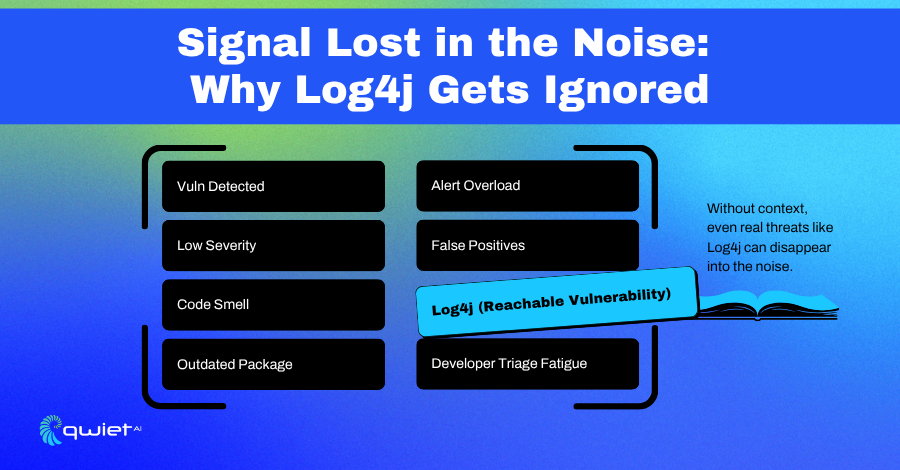 Signal Lost in the Noise: Why Log4j Gets Ignored

Vuln Detected

Low Severity

Code Smell

Outdated Package

Alert Overload

False Positives

Log4j (Reachable Vulnerability)

Developer Triage Fatigue

Without context, even real threats like Log4j can disappear into the noise.

qwiet AI